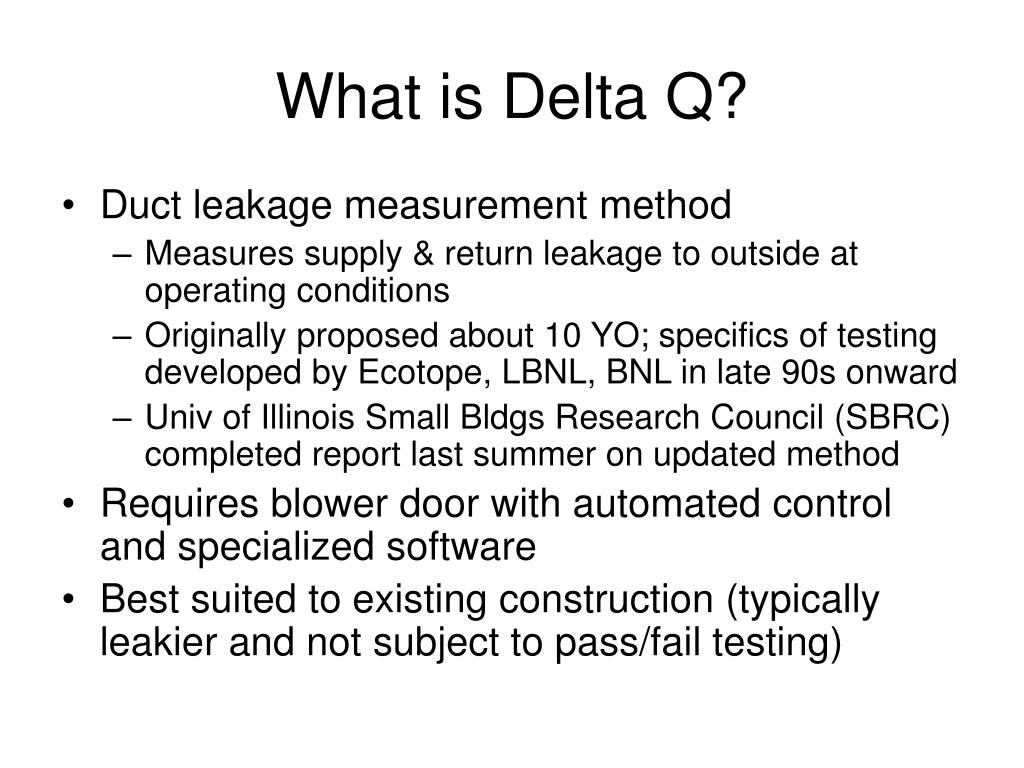 What is Delta Q?

• Duct leakage measurement method
– Measures supply & return leakage to outside at operating conditions
– Originally proposed about 10 YO; specifics of testing developed by Ecotope, LBNL, BNL in late 90s onward
– Univ of Illinois Small Bldgs Research Council (SBRC) completed report last summer on updated method
• Requires blower door with automated control and specialized software
• Best suited to existing construction (typically leakier and not subject to pass/fail testing)